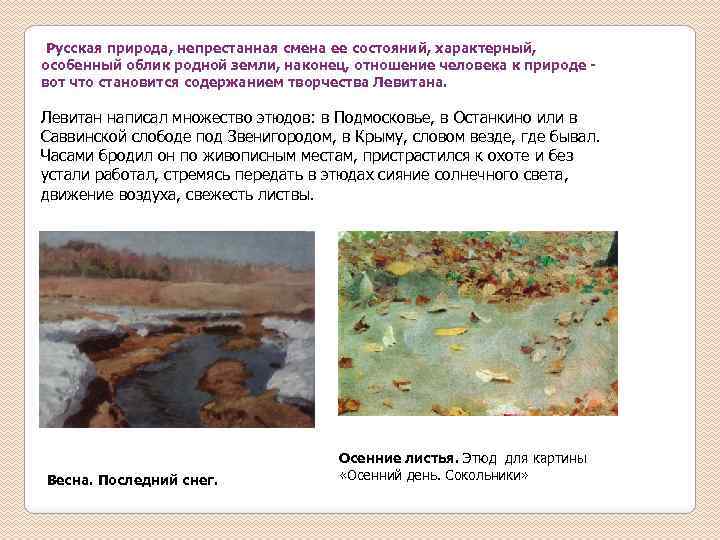 Русская природа, непрестанная смена ее состояний, характерный, особенный облик родной земли, наконец, отношение человека к природе - вот что становится содержанием творчества Левитана.

Левитан написал множество этюдов: в Подмосковье, в Останкино или в Саввинской слободе под Звенигородом, в Крыму, словом везде, где бывал. Часами бродил он по живописным местам, пристрастился к охоте и без устали работал, стремясь передать в этюдах сияние солнечного света, движение воздуха, свежесть листвы.

Весна. Последний снег.

Осенние листья. Этюд для картины «Осенний день. Сокольники»